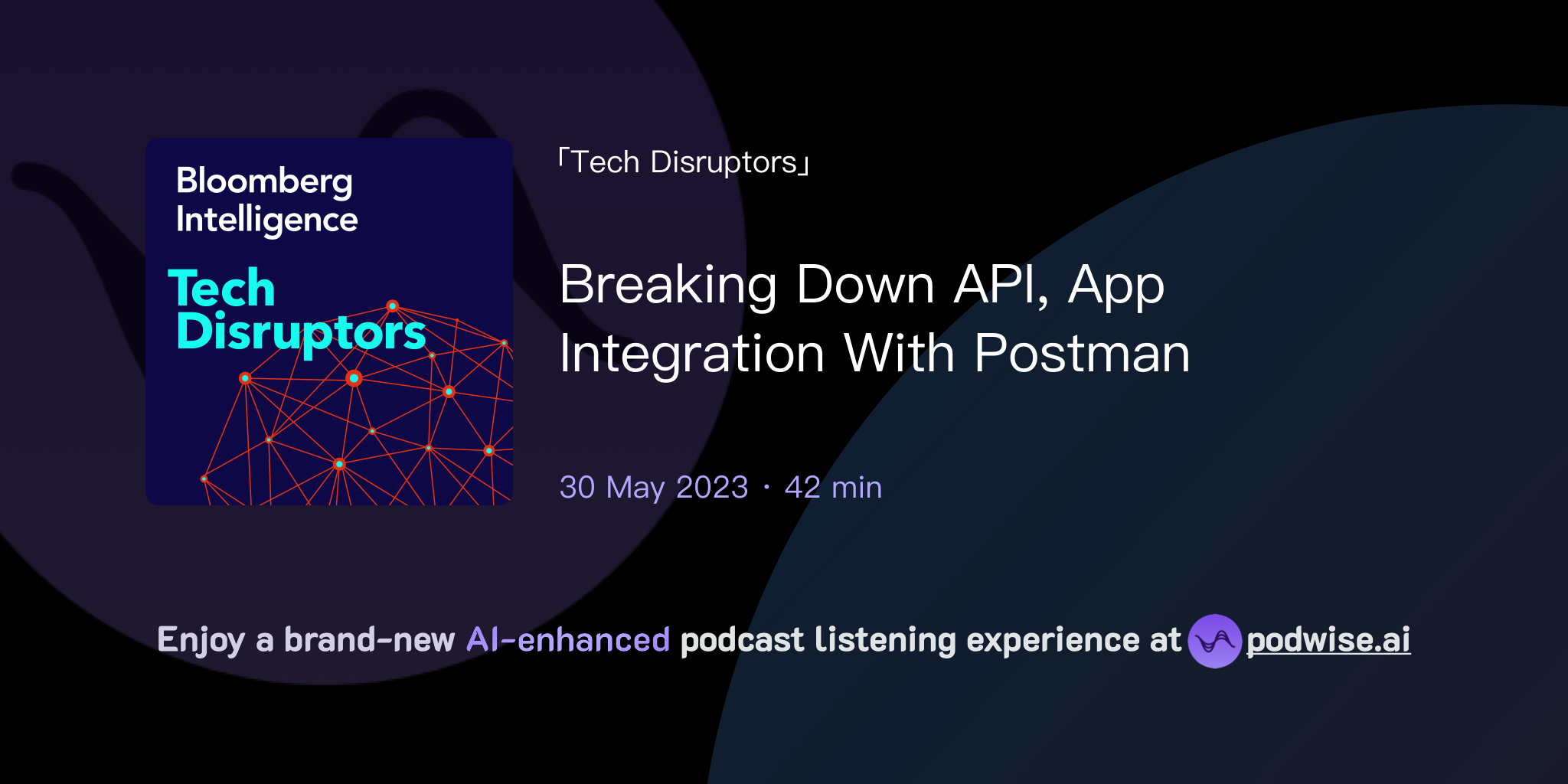 Bloomberg Intelligence

Tech Disruptors

「Tech Disruptors」

Breaking Down API, App Integration With Postman

30 May 2023 · 42 min

Enjoy a brand-new AI-enhanced podcast listening experience at podwise.ai